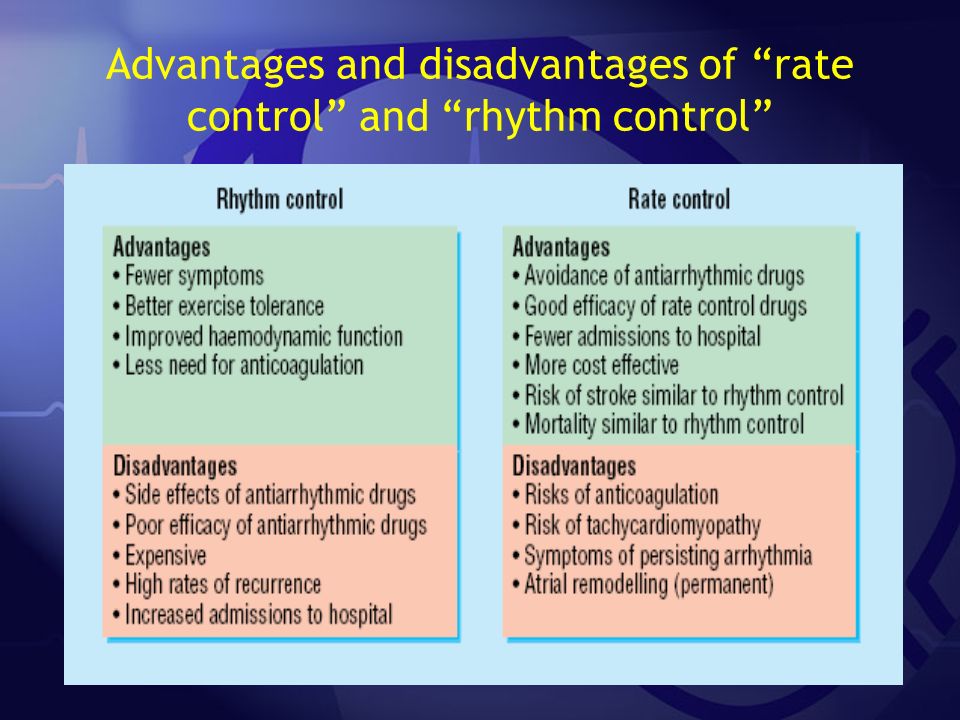 Advantages and disadvantages of “rate control” and “rhythm control”

Rhythm control

Advantages
• Fewer symptoms
• Better exercise tolerance
• Improved haemodynamic function
• Less need for anticoagulation

Disadvantages
• Side effects of antiarrhythmic drugs
• Poor efficacy of antiarrhythmic drugs
• Expensive
• High rates of recurrence
• Increased admissions to hospital

Rate control

Advantages
• Avoidance of antiarrhythmic drugs
• Good efficacy of rate control drugs
• Fewer admissions to hospital
• More cost effective
• Risk of stroke similar to rhythm control
• Mortality similar to rhythm control

Disadvantages
• Risks of anticoagulation
• Risk of tachycardiomyopathy
• Symptoms of persisting arrhythmia
• Atrial remodelling (permanent)